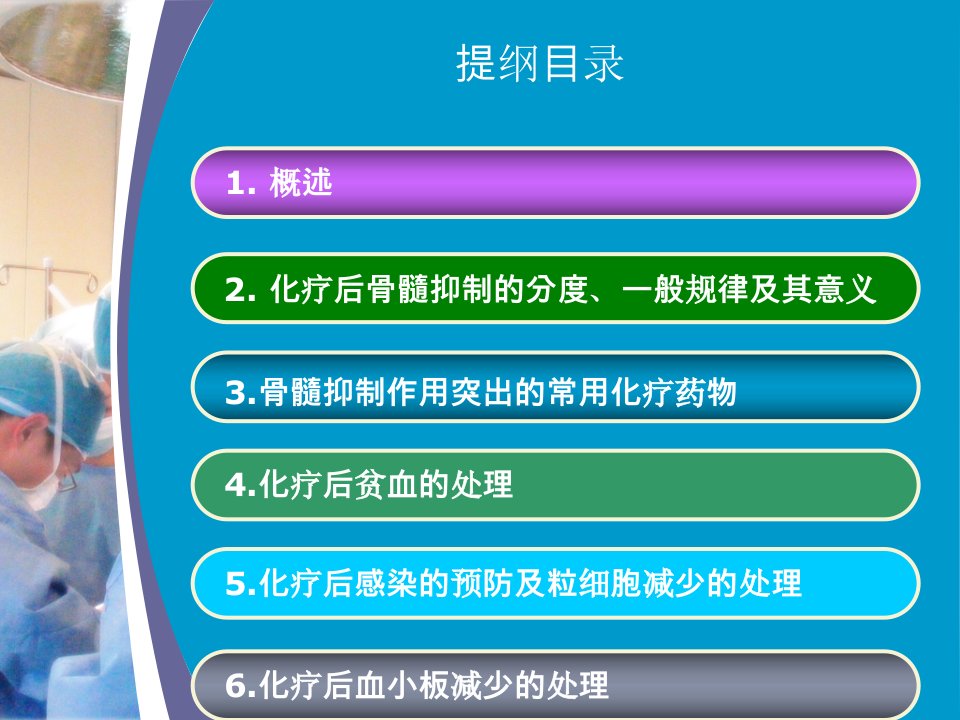 提纲目录

1. 概述

2. 化疗后骨髓抑制的分度、一般规律及其意义

3.骨髓抑制作用突出的常用化疗药物

4.化疗后贫血的处理

5.化疗后感染的预防及粒细胞减少的处理

6.化疗后血小板减少的处理